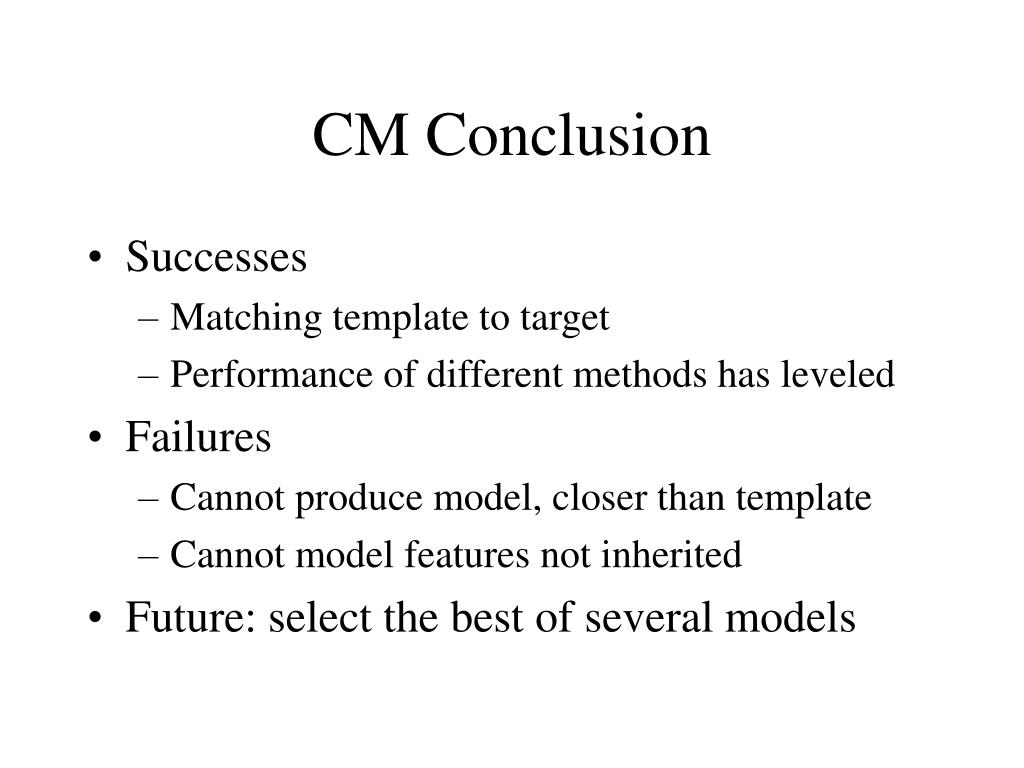 CM Conclusion

• Successes
– Matching template to target
– Performance of different methods has leveled
• Failures
– Cannot produce model, closer than template
– Cannot model features not inherited
• Future: select the best of several models